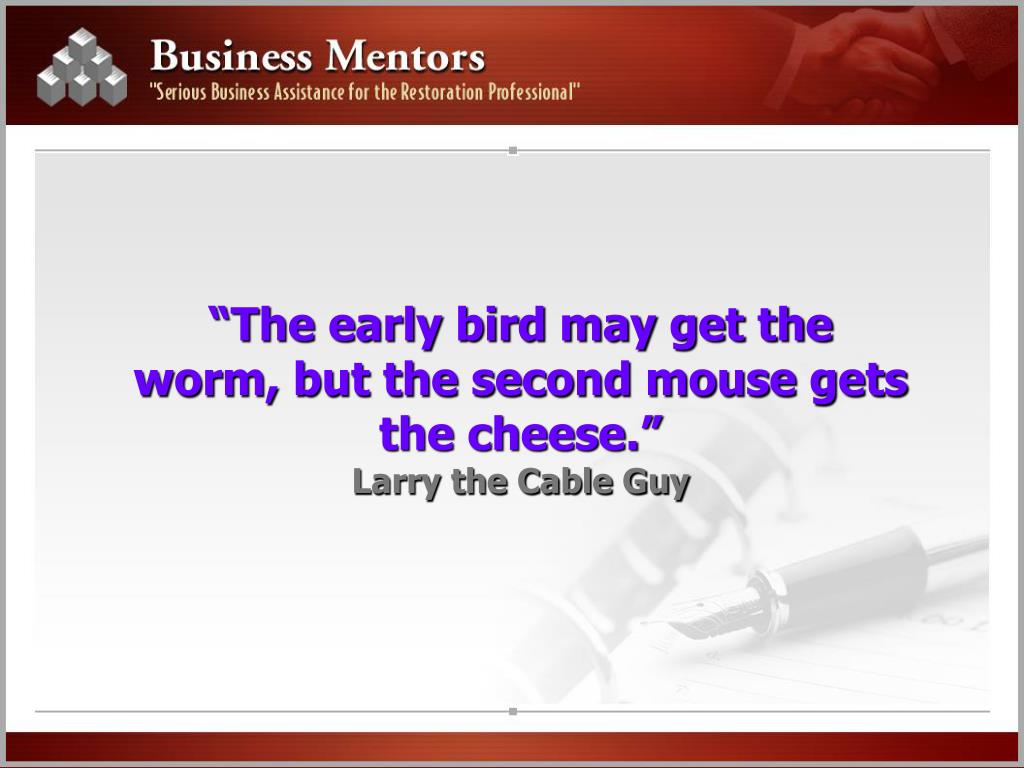 Business Mentors
"Serious Business Assistance for the Restoration Professional"

“The early bird may get the worm, but the second mouse gets the cheese.”
Larry the Cable Guy